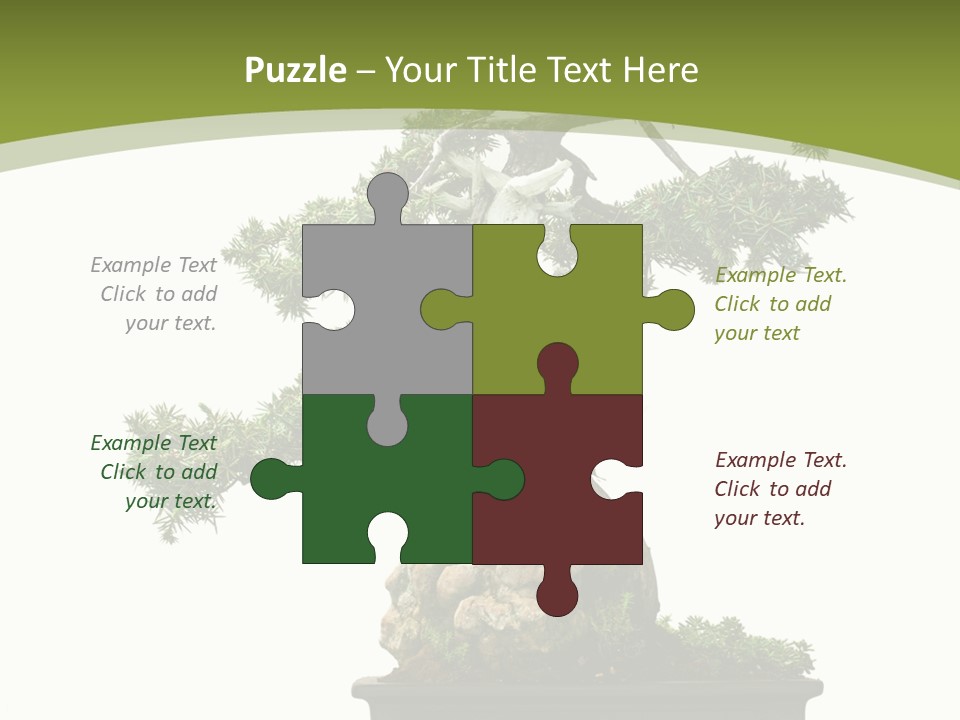 Puzzle – Your Title Text Here

Example Text
Click to add
your text.

Example Text.
Click to add
your text

Example Text
Click to add
your text.

Example Text.
Click to add
your text.